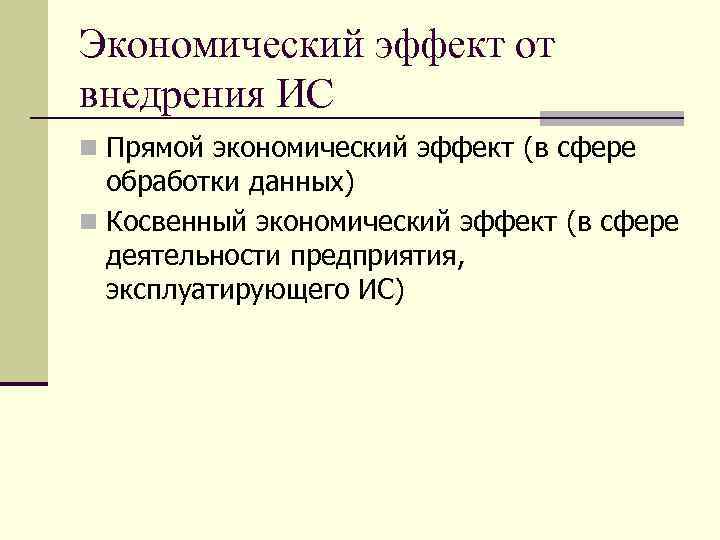 Экономический эффект от внедрения ИС

Прямой экономический эффект (в сфере обработки данных)

Косвенный экономический эффект (в сфере деятельности предприятия, эксплуатирующего ИС)